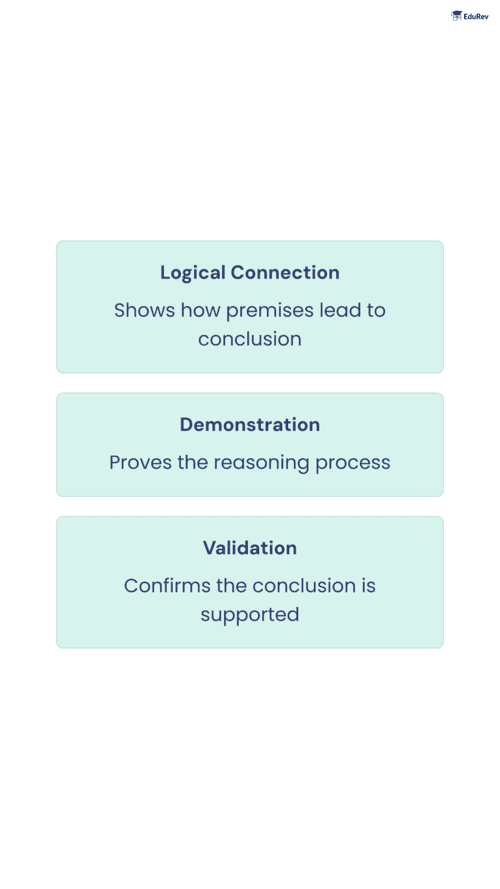 EduRev

Logical Connection

Shows how premises lead to conclusion

Demonstration

Proves the reasoning process

Validation

Confirms the conclusion is supported